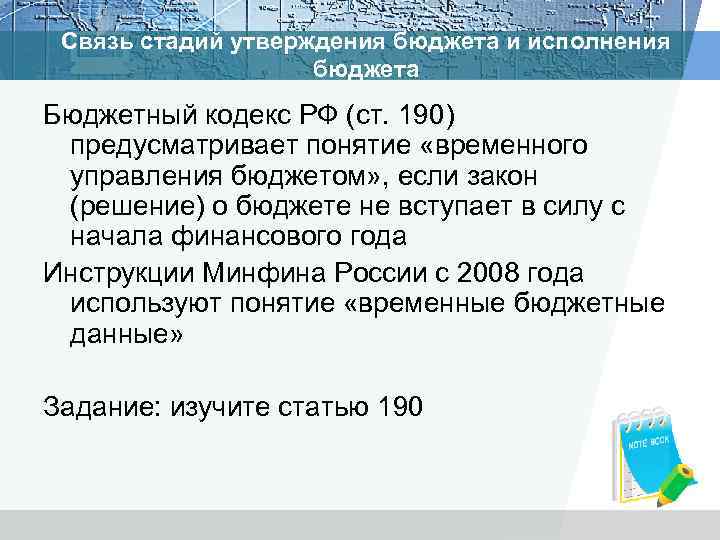 Связь стадий утверждения бюджета и исполнения бюджета

Бюджетный кодекс РФ (ст. 190) предусматривает понятие «временного управления бюджетом», если закон (решение) о бюджете не вступает в силу с начала финансового года

Инструкции Минфина России с 2008 года используют понятие «временные бюджетные данные»

Задание: изучите статью 190

NOTE BOOK